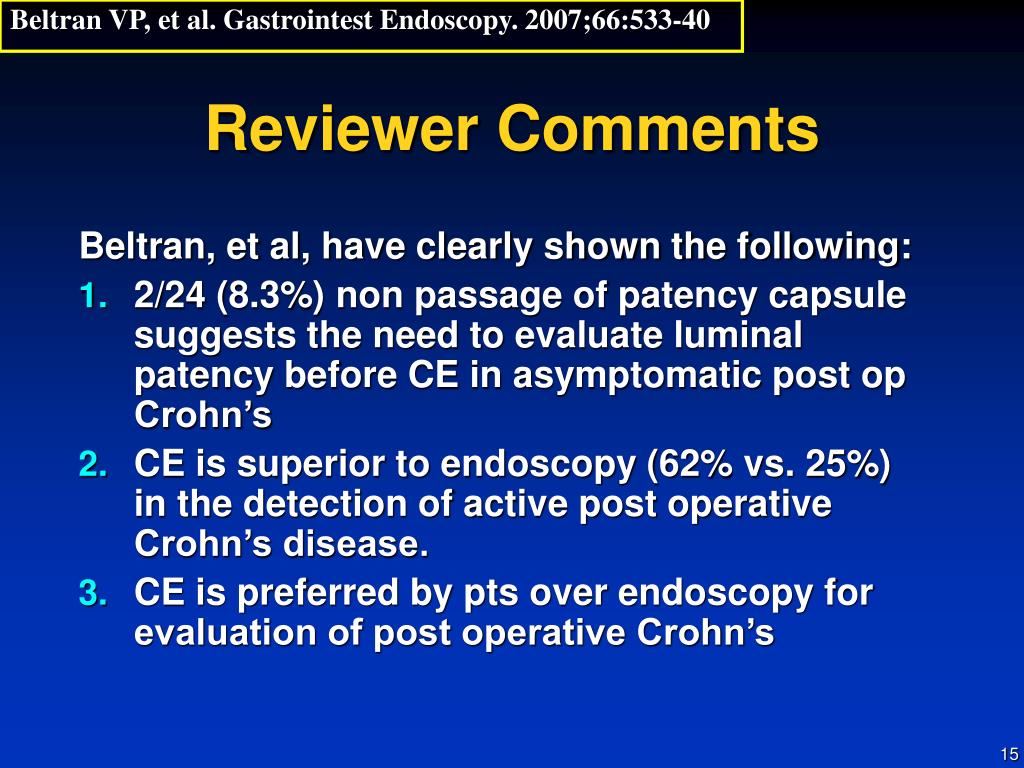 Beltran VP, et al. Gastrointest Endoscopy. 2007;66:533-40

Reviewer Comments

Beltran, et al, have clearly shown the following:

1. 2/24 (8.3%) non passage of patency capsule suggests the need to evaluate luminal patency before CE in asymptomatic post op Crohn’s
2. CE is superior to endoscopy (62% vs. 25%) in the detection of active post operative Crohn’s disease.
3. CE is preferred by pts over endoscopy for evaluation of post operative Crohn’s

15